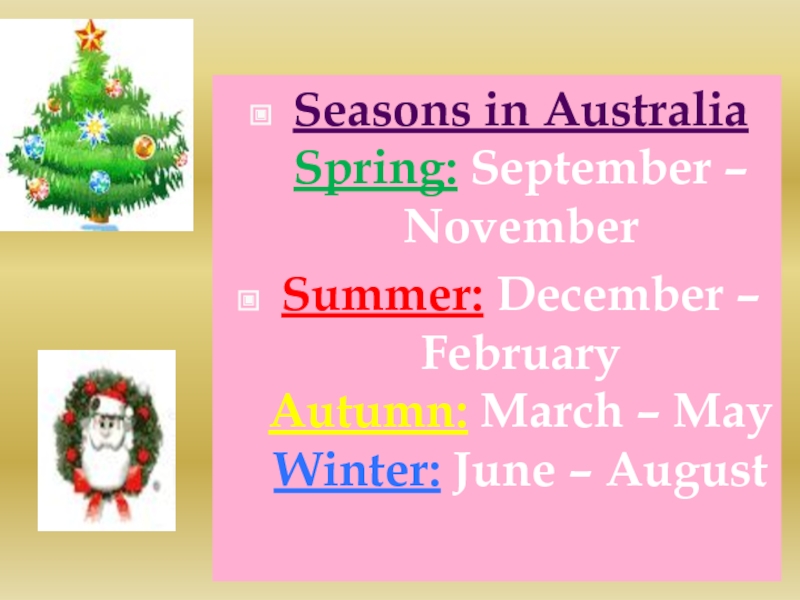 Seasons in Australia
Spring: September – November

Summer: December – February
Autumn: March – May
Winter: June – August